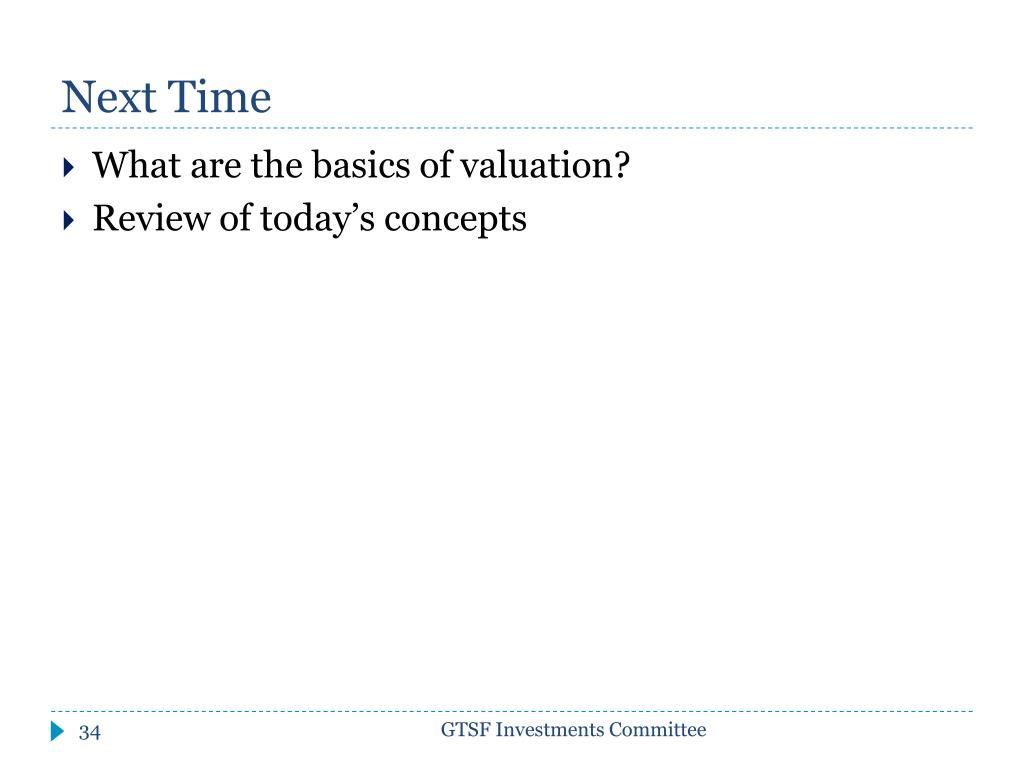 Next Time

What are the basics of valuation?

Review of today’s concepts

34

GTSF Investments Committee